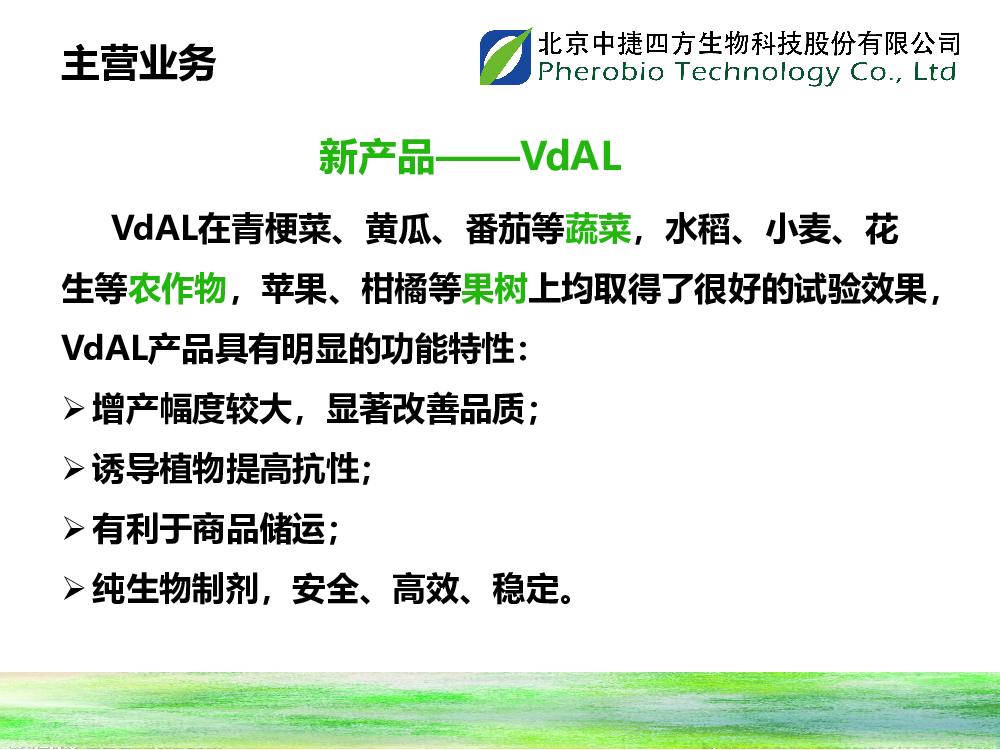 主营业务

北京中捷四方生物科技股份有限公司
Pherobio Technology Co., Ltd

新产品——VdAL

VdAL在青梗菜、黄瓜、番茄等蔬菜，水稻、小麦、花生等农作物，苹果、柑橘等果树上均取得了很好的试验效果，VdAL产品具有明显的功能特性：

➢ 增产幅度较大，显著改善品质；
➢ 诱导植物提高抗性；
➢ 有利于商品储运；
➢ 纯生物制剂，安全、高效、稳定。